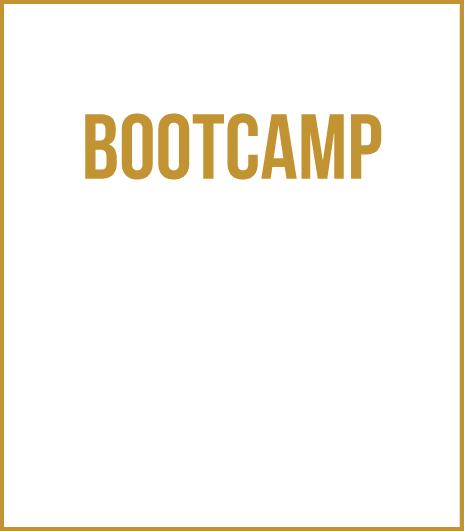 BOOTCAMP